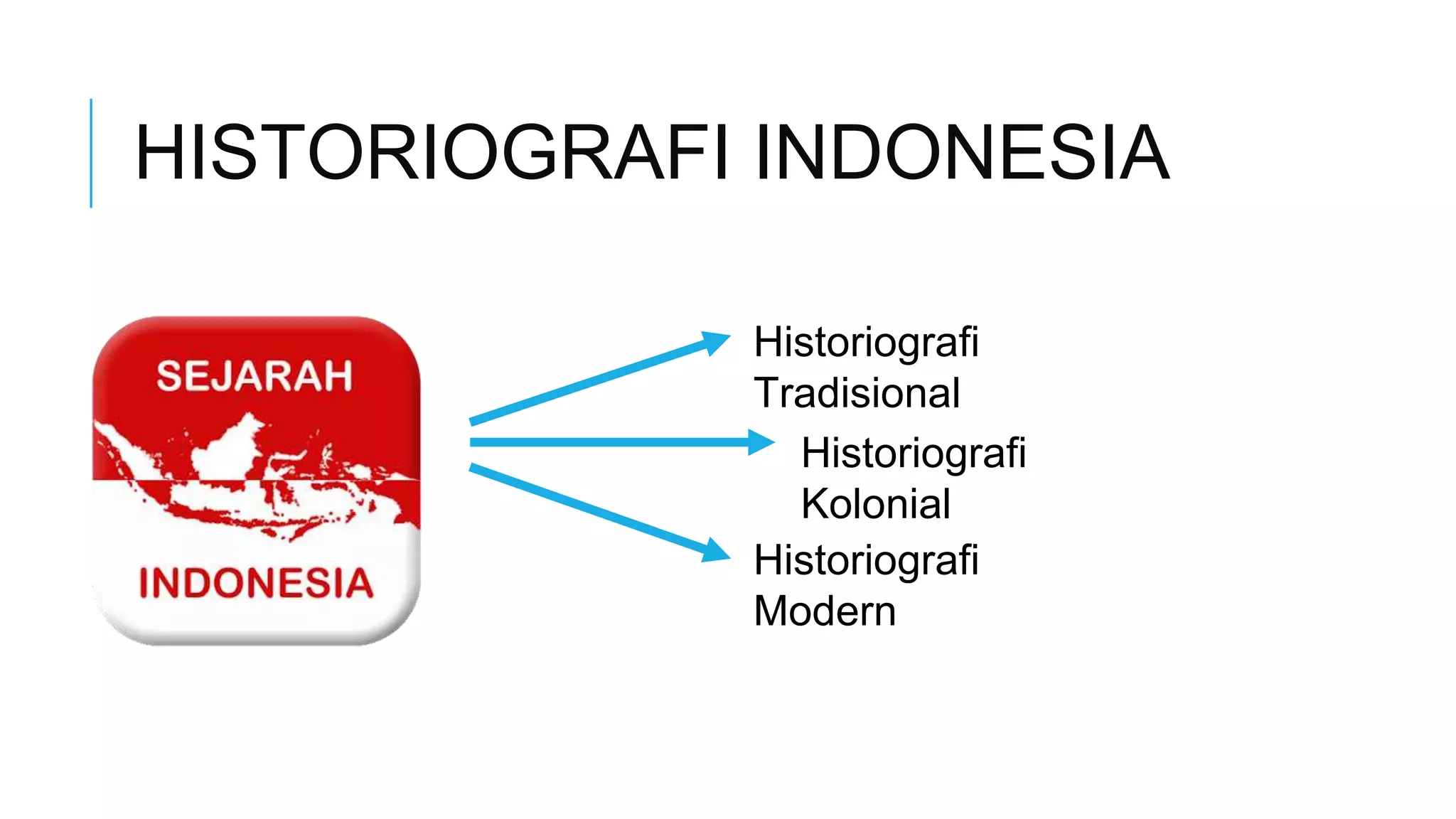 HISTORIOGRAFI INDONESIA

SEJARAH

INDONESIA

Historiografi Tradisional

Historiografi Kolonial

Historiografi Modern